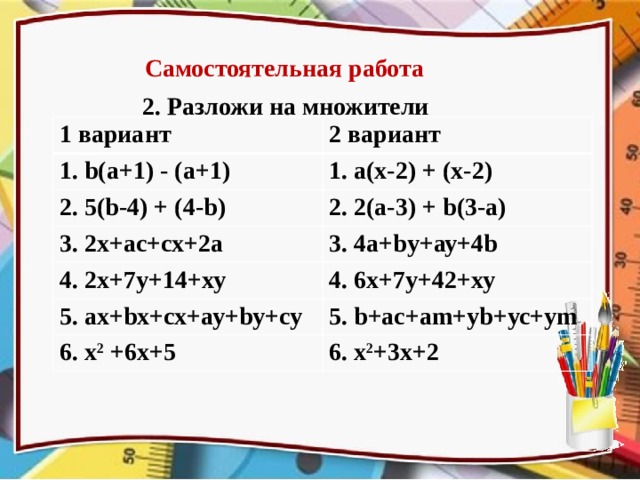 Самостоятельная работа

2. Разложи на множители

| 1 вариант | 2 вариант |
|---|---|
| 1. $b(a+1) - (a+1)$ | 1. $a(x-2) + (x-2)$ |
| 2. $5(b-4) + (4-b)$ | 2. $2(a-3) + b(3-a)$ |
| 3. $2x+ac+cx+2a$ | 3. $4a+by+ay+4b$ |
| 4. $2x+7y+14+xy$ | 4. $6x+7y+42+xy$ |
| 5. $ax+bx+cx+ay+by+cy$ | 5. $b+ac+am+yb+yc+ym$ |
| 6. $x^2 +6x+5$ | 6. $x^2+3x+2$ |